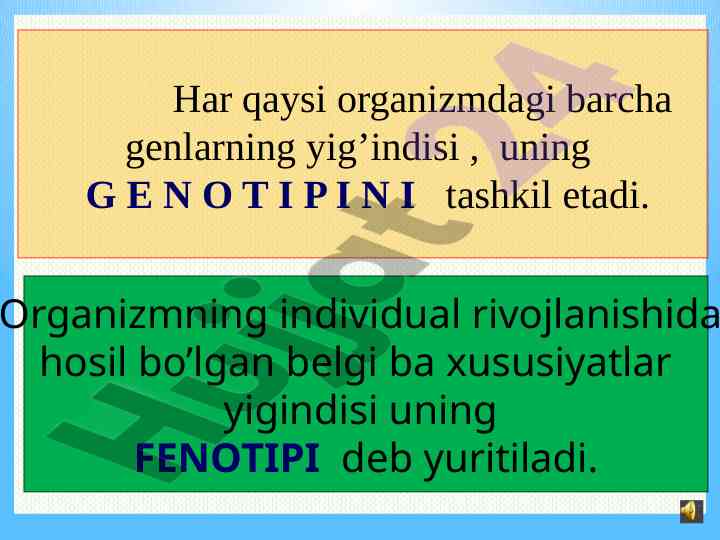 Har qaysi organizmdagi barcha genlarning yig’indisi , uning G E N O T I P I N I tashkil etadi.

Organizmning individual rivojlanishida hosil bo’lgan belgi ba xususiyatlar yigindisi uning FENOTIPI deb yuritiladi.

Hujjat24